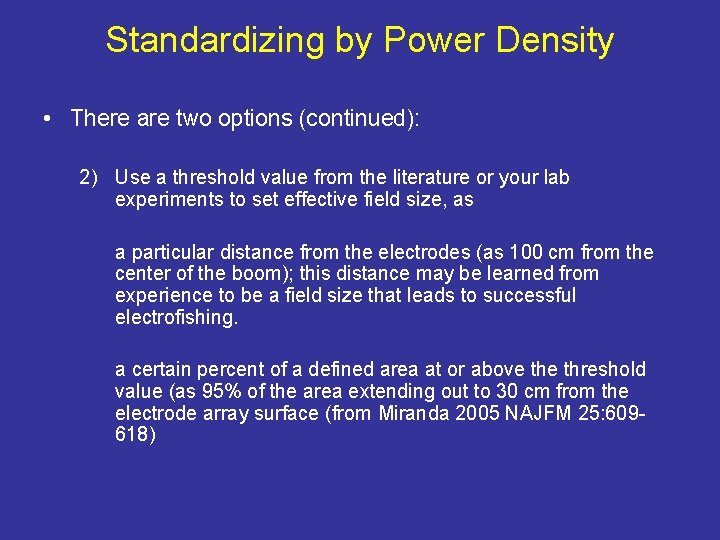 Standardizing by Power Density

• There are two options (continued):

2) Use a threshold value from the literature or your lab experiments to set effective field size, as

a particular distance from the electrodes (as 100 cm from the center of the boom); this distance may be learned from experience to be a field size that leads to successful electrofishing.

a certain percent of a defined area at or above the threshold value (as 95% of the area extending out to 30 cm from the electrode array surface (from Miranda 2005 NAJFM 25:609-618)